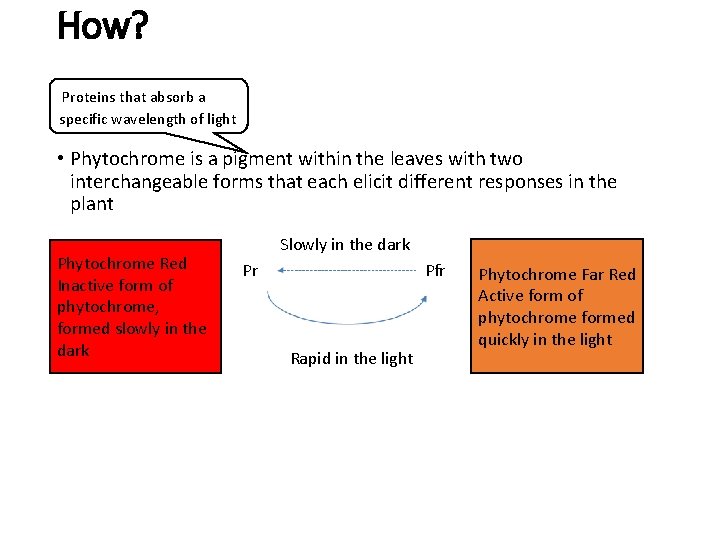 How?

Proteins that absorb a specific wavelength of light

• Phytochrome is a pigment within the leaves with two interchangeable forms that each elicit different responses in the plant

Phytochrome Red
Inactive form of phytochrome, formed slowly in the dark

Slowly in the dark

Pr

Pfr

Rapid in the light

Phytochrome Far Red
Active form of phytochrome formed quickly in the light